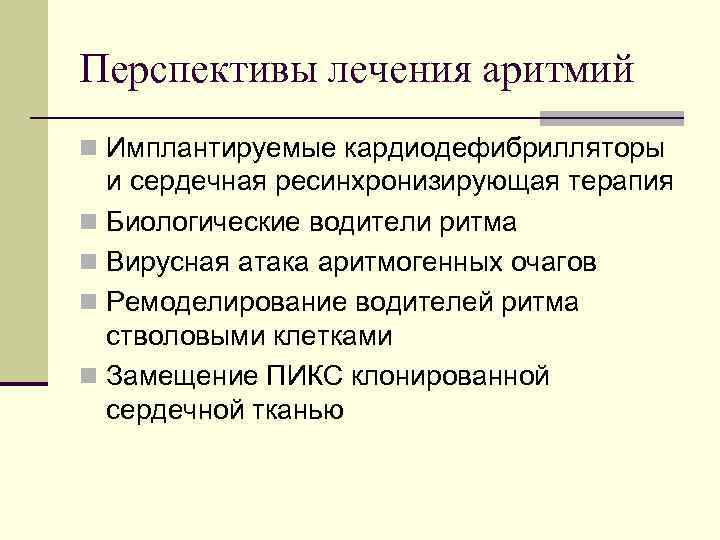 Перспективы лечения аритмий

Имплантируемые кардиодефибрилляторы и сердечная ресинхронизирующая терапия

Биологические водители ритма

Вирусная атака аритмогенных очагов

Ремоделирование водителей ритма стволовыми клетками

Замещение ПИКС клонированной сердечной тканью